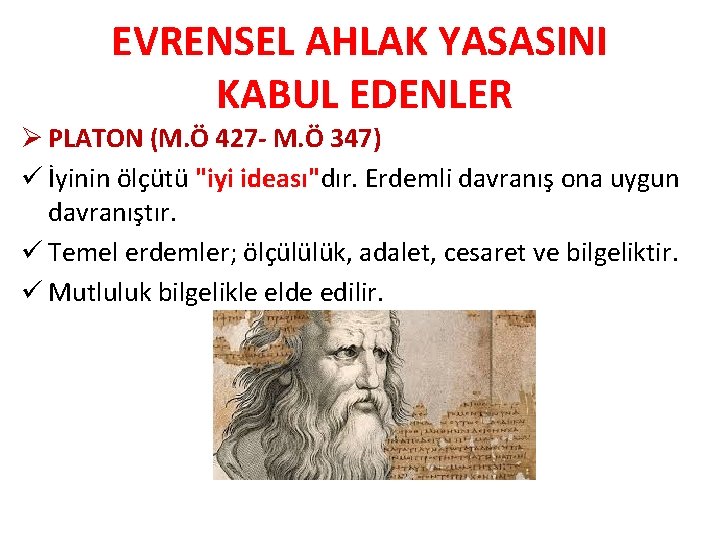 EVRENSEL AHLAK YASASINI KABUL EDENLER

➢ PLATON (M.Ö 427- M.Ö 347)

✓ İyinin ölçütü "iyi ideası"dır. Erdemli davranış ona uygun davranıştır.

✓ Temel erdemler; ölçülülük, adalet, cesaret ve bilgeliktir.

✓ Mutluluk bilgelikle elde edilir.